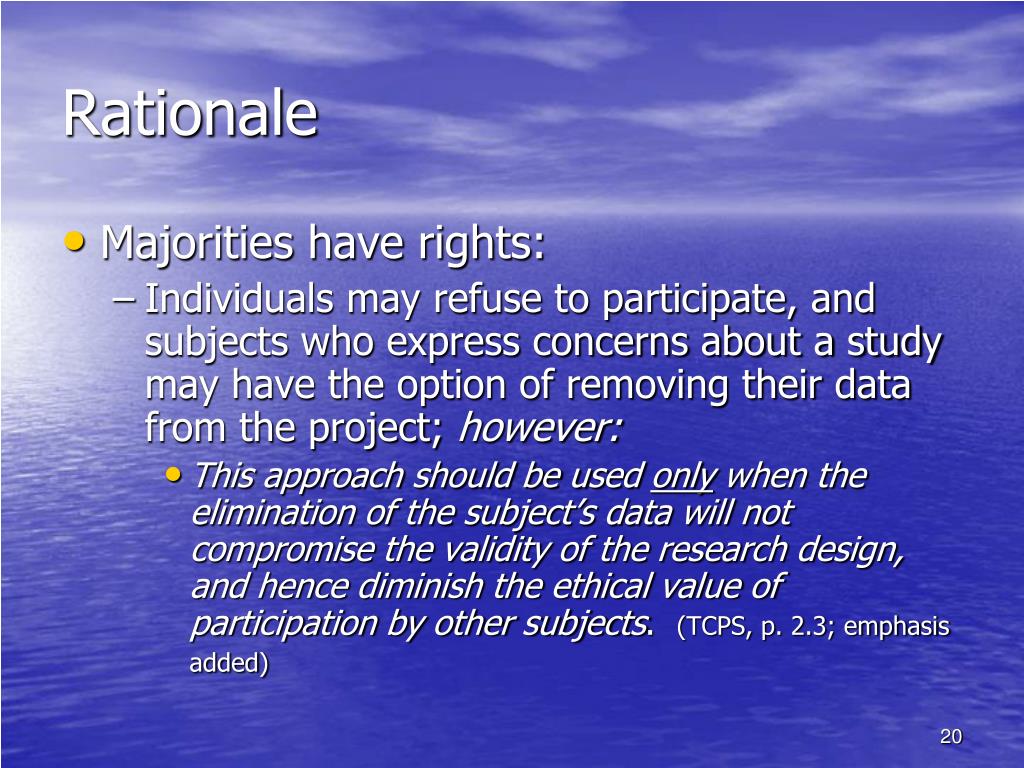 Rationale

• Majorities have rights:
– Individuals may refuse to participate, and subjects who express concerns about a study may have the option of removing their data from the project; however:
• This approach should be used only when the elimination of the subject's data will not compromise the validity of the research design, and hence diminish the ethical value of participation by other subjects. (TCPS, p. 2.3; emphasis added)

20